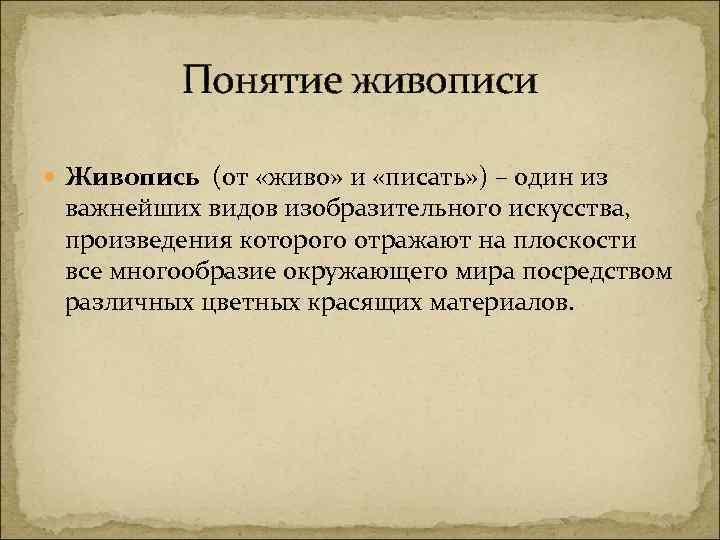 Понятие живописи

Живопись (от «живо» и «писать») – один из важнейших видов изобразительного искусства, произведения которого отражают на плоскости все многообразие окружающего мира посредством различных цветных красящих материалов.